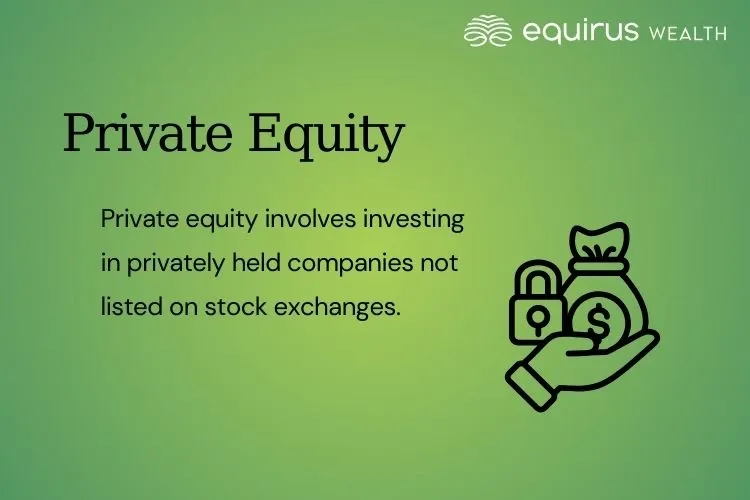 equirus WEALTH

Private Equity

Private equity involves investing in privately held companies not listed on stock exchanges.

$